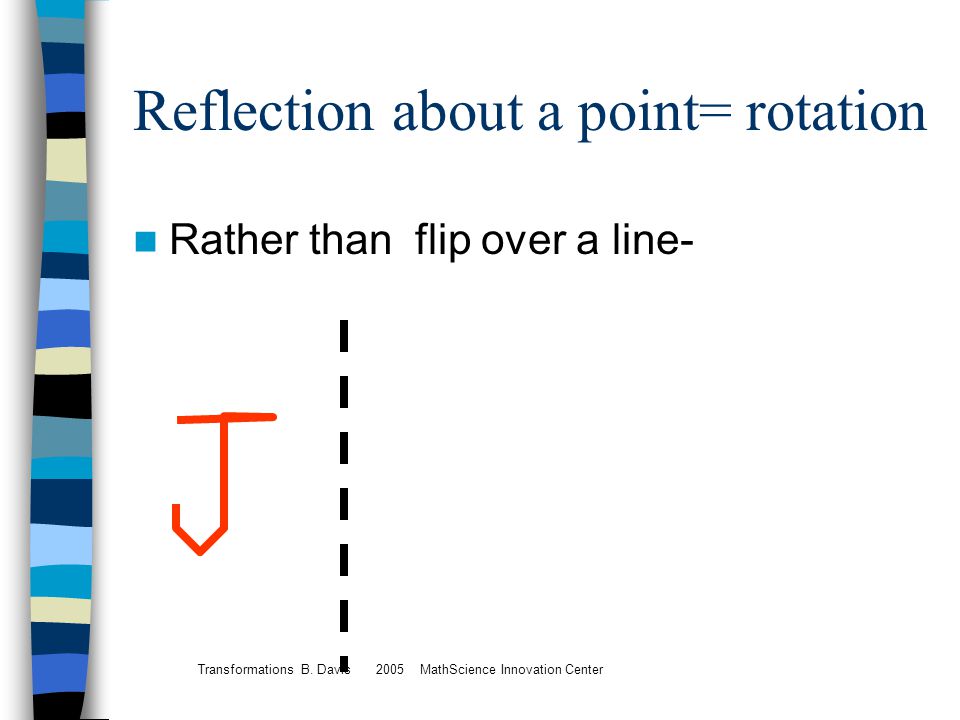 Reflection about a point= rotation

Rather than flip over a line-

Transformations B. Davis 2005 MathScience Innovation Center